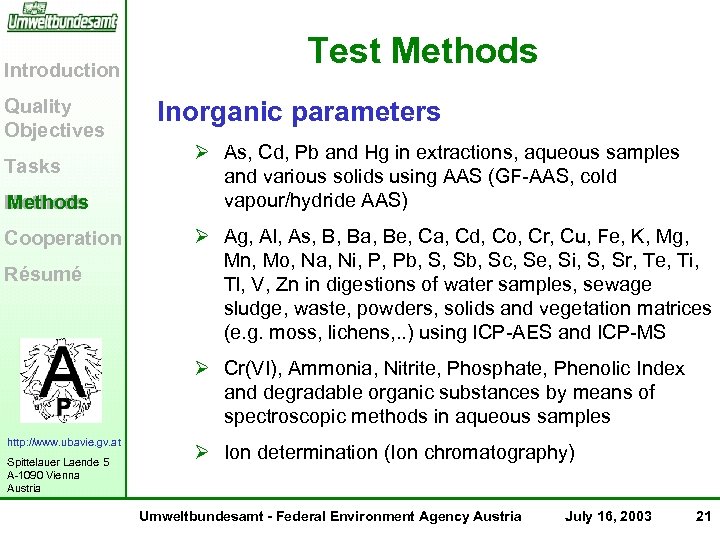 Umweltbundesamt

Introduction

Quality Objectives

Tasks

Methods

Cooperation

Résumé

A P

http://www.ubavie.gv.at

Spittelauer Laende 5
A-1090 Vienna
Austria

Test Methods

Inorganic parameters

➢ As, Cd, Pb and Hg in extractions, aqueous samples and various solids using AAS (GF-AAS, cold vapour/hydride AAS)

➢ Ag, Al, As, B, Ba, Be, Ca, Cd, Co, Cr, Cu, Fe, K, Mg, Mn, Mo, Na, Ni, P, Pb, S, Sb, Sc, Se, Si, S, Sr, Te, Ti, Tl, V, Zn in digestions of water samples, sewage sludge, waste, powders, solids and vegetation matrices (e.g. moss, lichens,..) using ICP-AES and ICP-MS

➢ Cr(VI), Ammonia, Nitrite, Phosphate, Phenolic Index and degradable organic substances by means of spectroscopic methods in aqueous samples

➢ Ion determination (Ion chromatography)

Umweltbundesamt - Federal Environment Agency Austria July 16, 2003 21